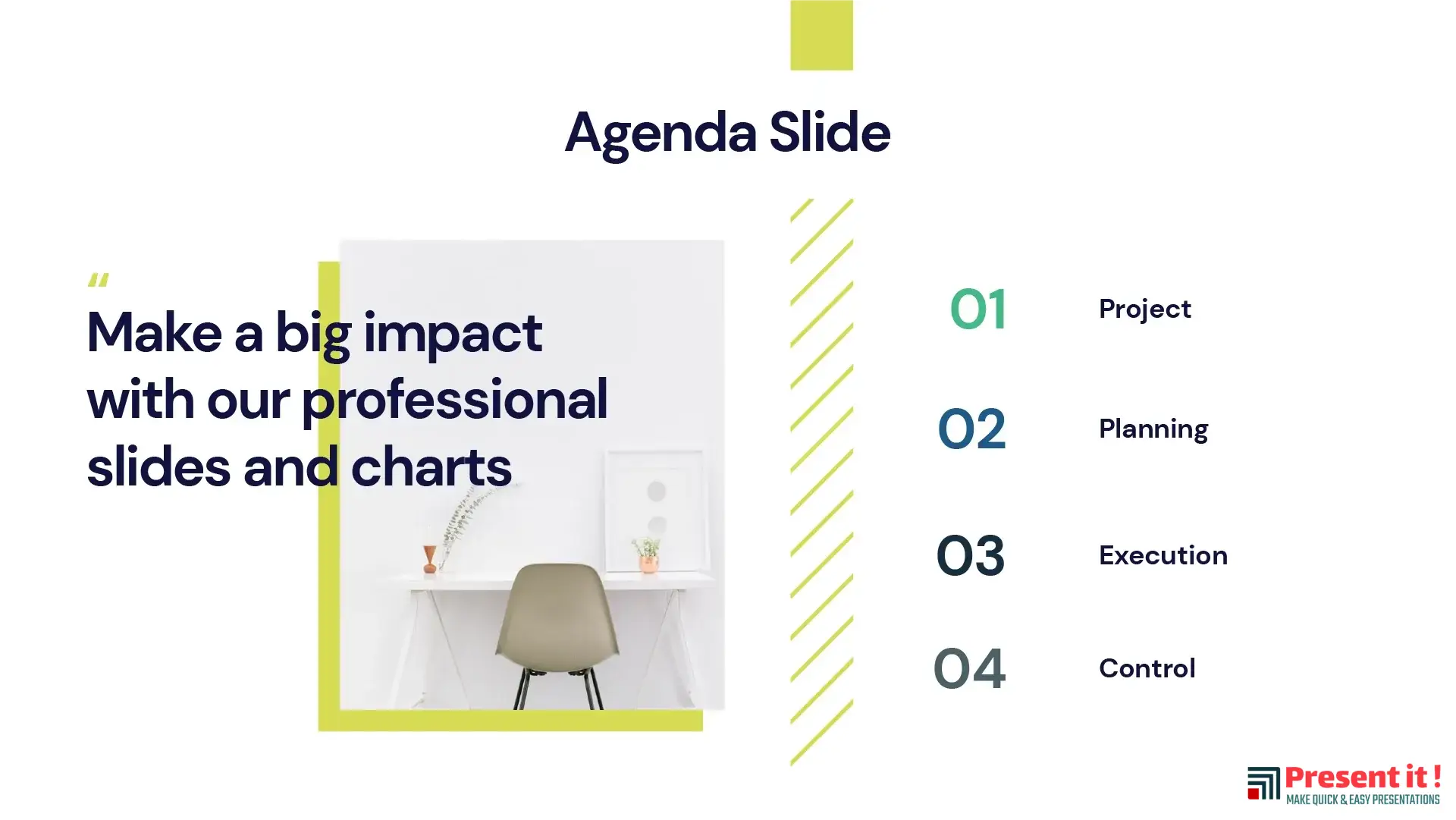 Agenda Slide

"

Make a big impact with our professional slides and charts

01 Project

02 Planning

03 Execution

04 Control

Present it !
MAKE QUICK & EASY PRESENTATIONS